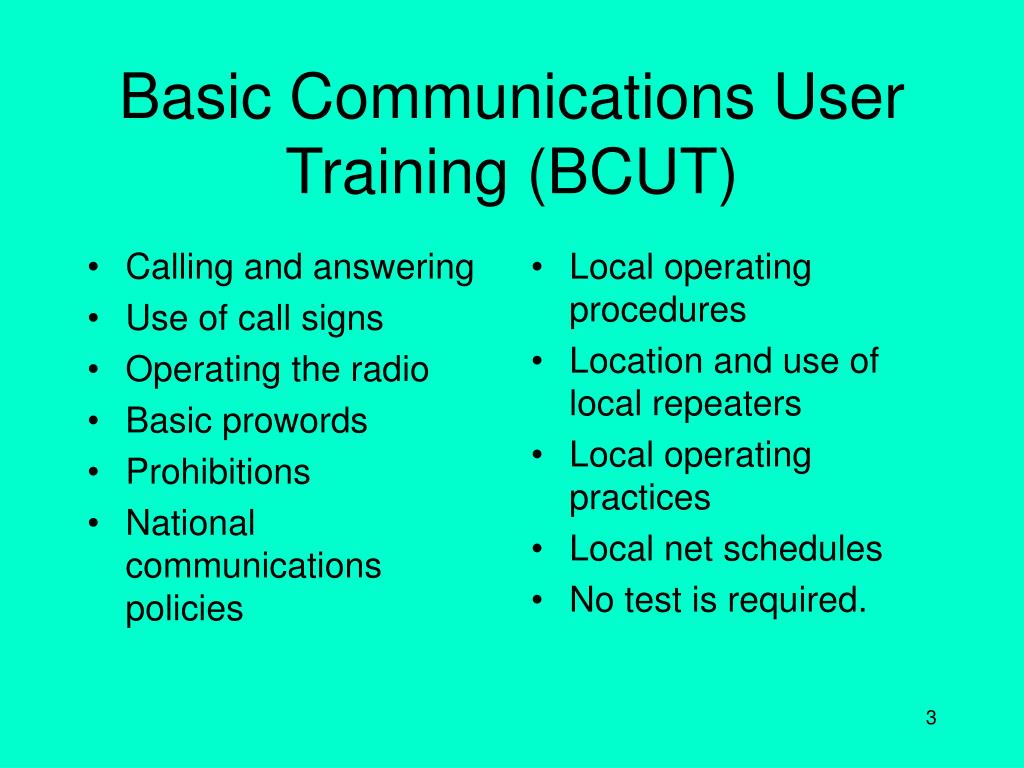 Basic Communications User Training (BCUT)

• Calling and answering
• Use of call signs
• Operating the radio
• Basic prowords
• Prohibitions
• National communications policies

• Local operating procedures
• Location and use of local repeaters
• Local operating practices
• Local net schedules
• No test is required.

3